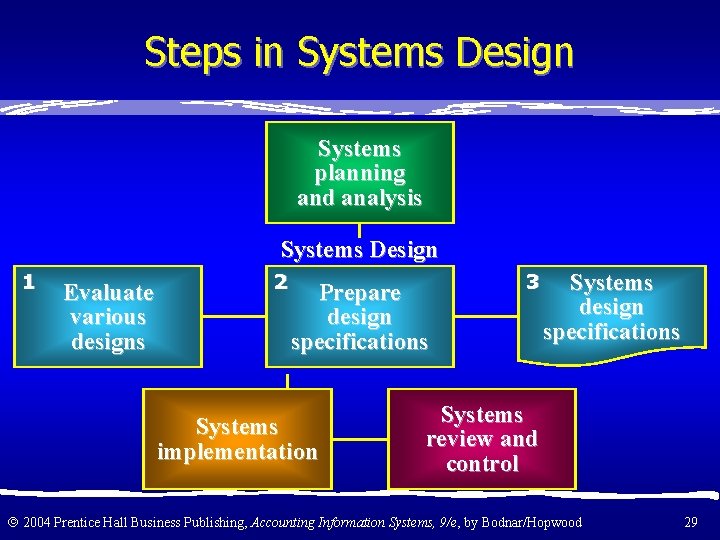 Steps in Systems Design

Systems planning and analysis

Systems Design

1 Evaluate various designs

2 Prepare design specifications

3 Systems design specifications

Systems implementation

Systems review and control

© 2004 Prentice Hall Business Publishing, Accounting Information Systems, 9/e, by Bodnar/Hopwood

29